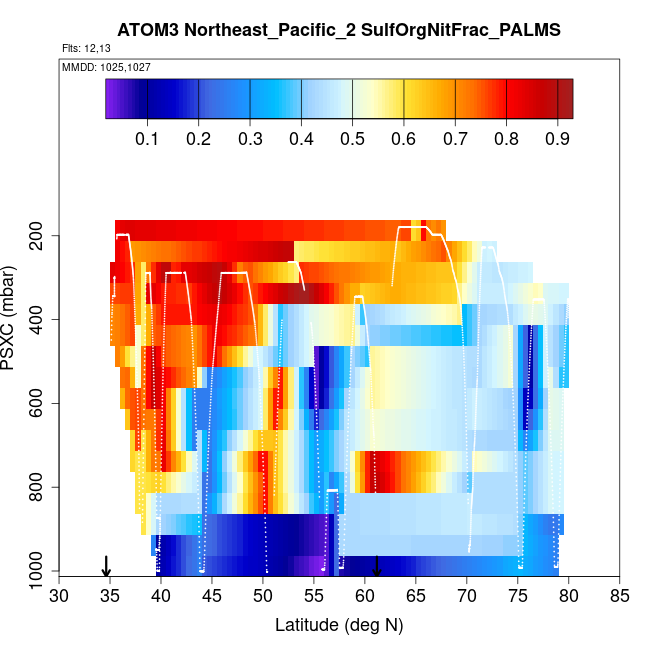 ATOM3 Northeast_Pacific_2 SulfOrgNitFrac_PALMS

Flts: 12,13

MMDD: 1025,1027

0.1 0.2 0.3 0.4 0.5 0.6 0.7 0.8 0.9

PSXC (mbar)

200
400
600
800
1000

30 35 40 45 50 55 60 65 70 75 80 85

Latitude (deg N)